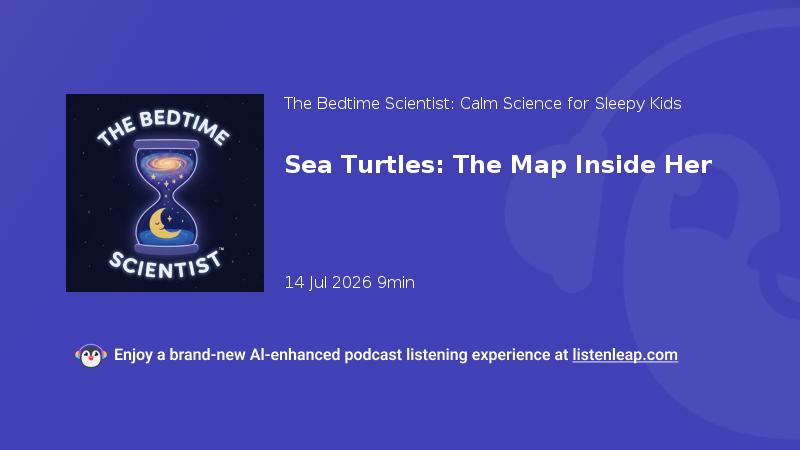 THE BEDTIME SCIENTIST™

The Bedtime Scientist: Calm Science for Sleepy Kids

Sea Turtles: The Map Inside Her

14 Jul 2026 9min

Enjoy a brand-new AI-enhanced podcast listening experience at listenleap.com